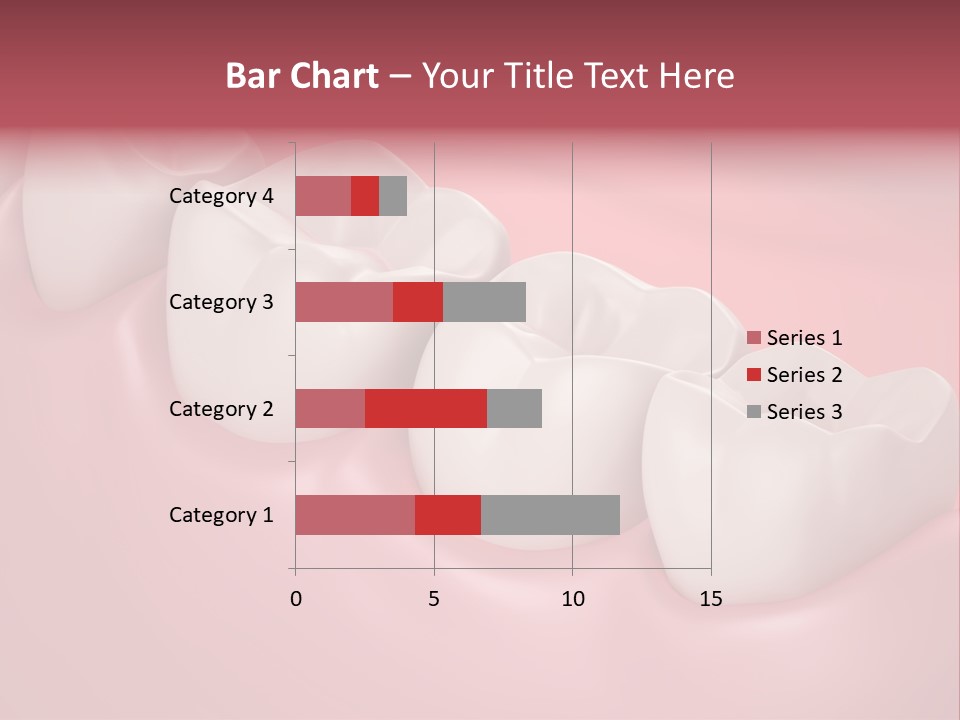 Bar Chart – Your Title Text Here

Category 4
Category 3
Category 2
Category 1

0
5
10
15

Series 1
Series 2
Series 3